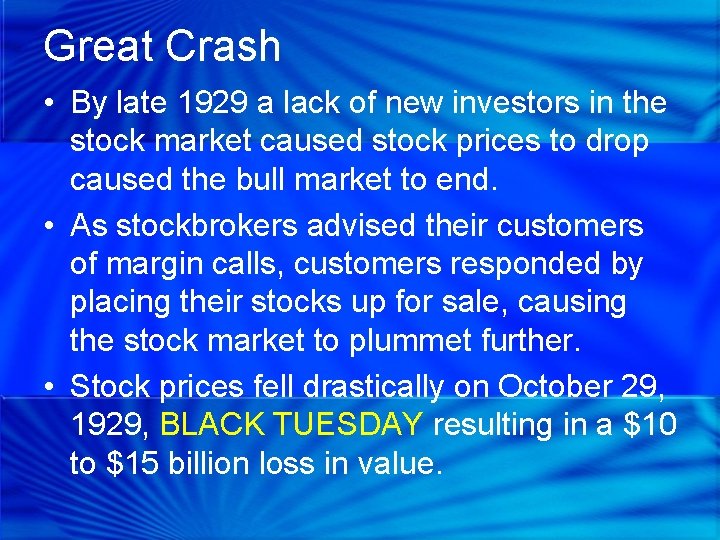 Great Crash

• By late 1929 a lack of new investors in the stock market caused stock prices to drop caused the bull market to end.

• As stockbrokers advised their customers of margin calls, customers responded by placing their stocks up for sale, causing the stock market to plummet further.

• Stock prices fell drastically on October 29, 1929, BLACK TUESDAY resulting in a \$10 to \$15 billion loss in value.